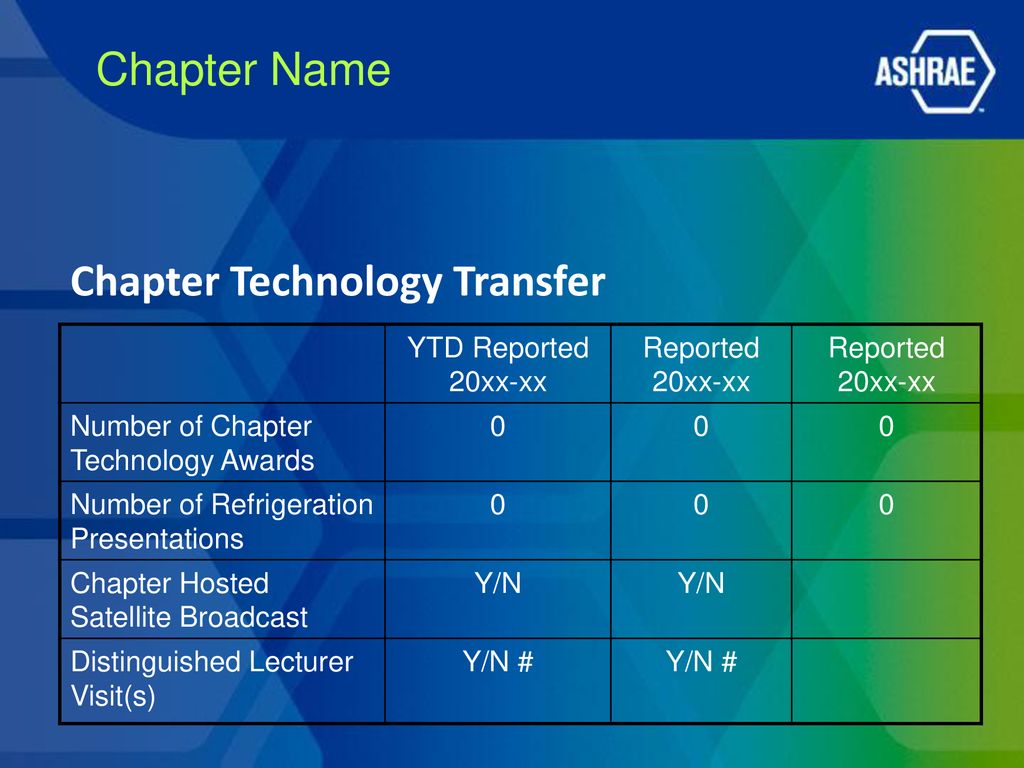 Chapter Name

ASHRAE

Chapter Technology Transfer

| | YTD Reported 20xx-xx | Reported 20xx-xx | Reported 20xx-xx |
|---|---|---|---|
| Number of Chapter Technology Awards | 0 | 0 | 0 |
| Number of Refrigeration Presentations | 0 | 0 | 0 |
| Chapter Hosted Satellite Broadcast | Y/N | Y/N | |
| Distinguished Lecturer Visit(s) | Y/N # | Y/N # | |